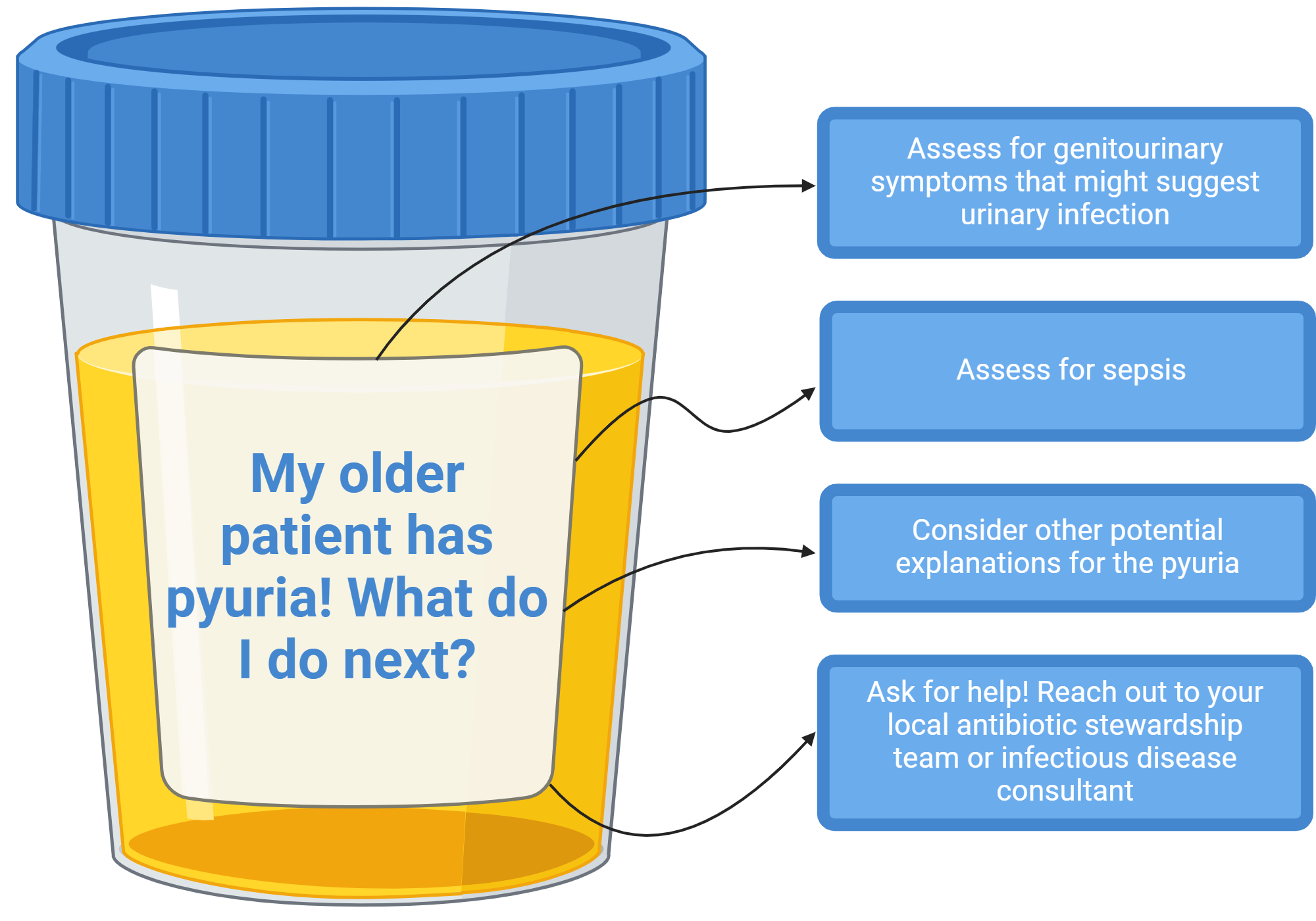 My older patient has pyuria! What do I do next?

Assess for genitourinary symptoms that might suggest urinary infection

Assess for sepsis

Consider other potential explanations for the pyuria

Ask for help! Reach out to your local antibiotic stewardship team or infectious disease consultant